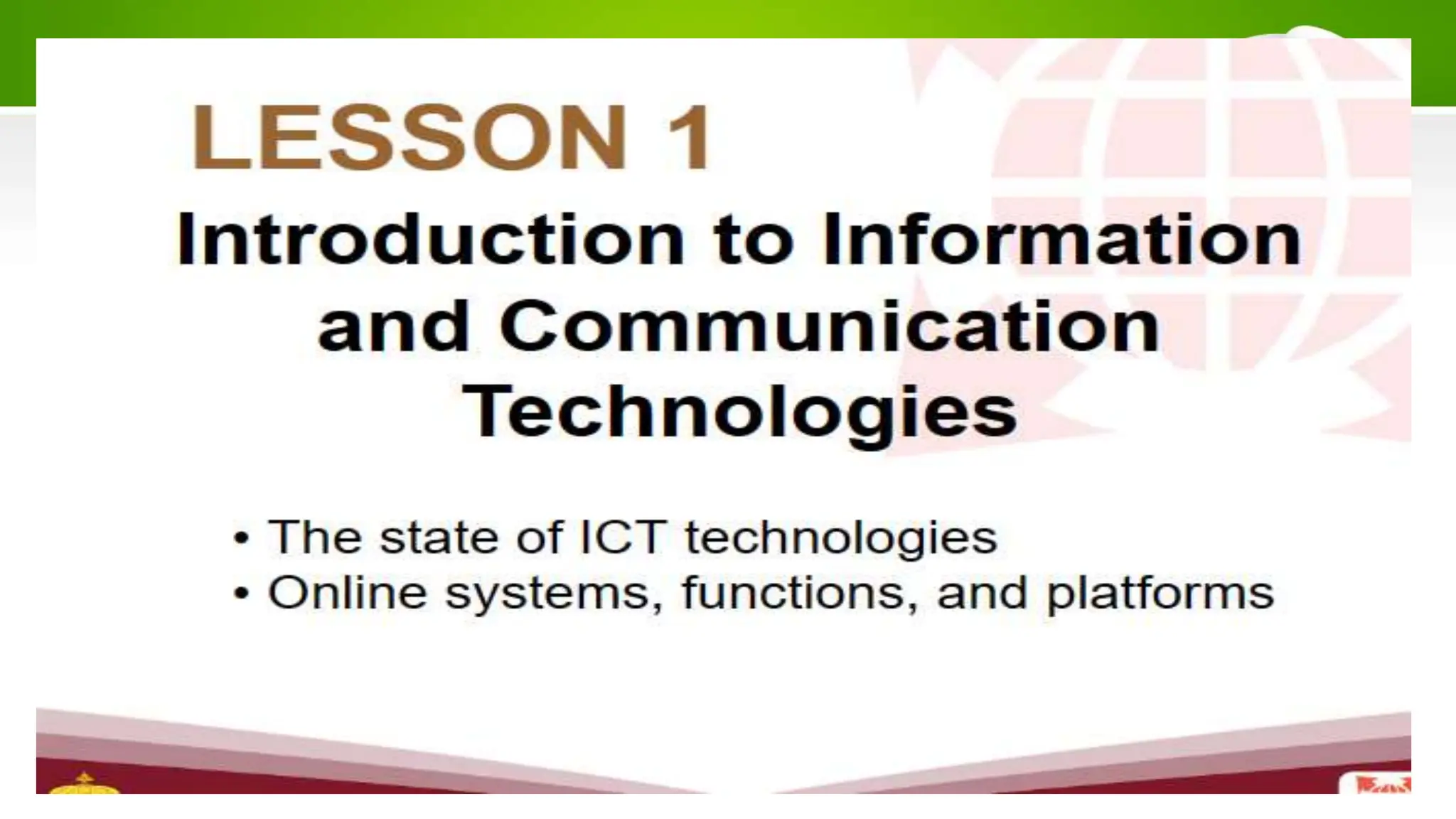 LESSON 1

Introduction to Information and Communication Technologies

• The state of ICT technologies
• Online systems, functions, and platforms